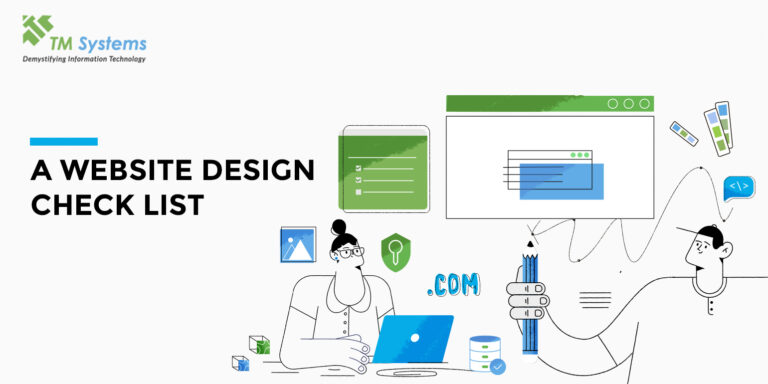 TM Systems
Demystifying Information Technology

A WEBSITE DESIGN CHECK LIST

.COM

</>